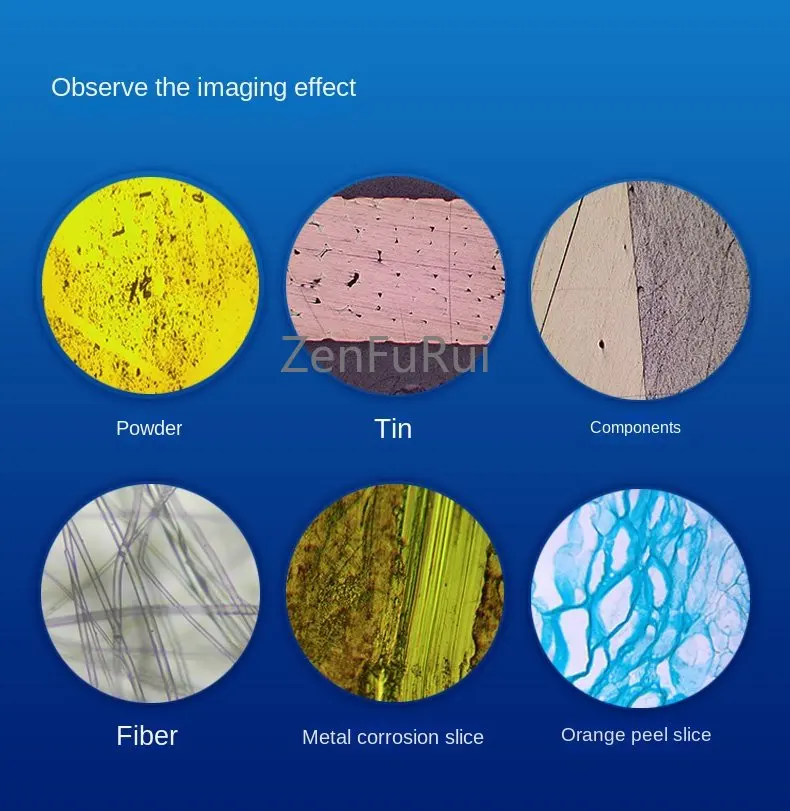 Observe the imaging effect

ZenFuRui

Powder

Tin

Components

Fiber

Metal corrosion slice

Orange peel slice